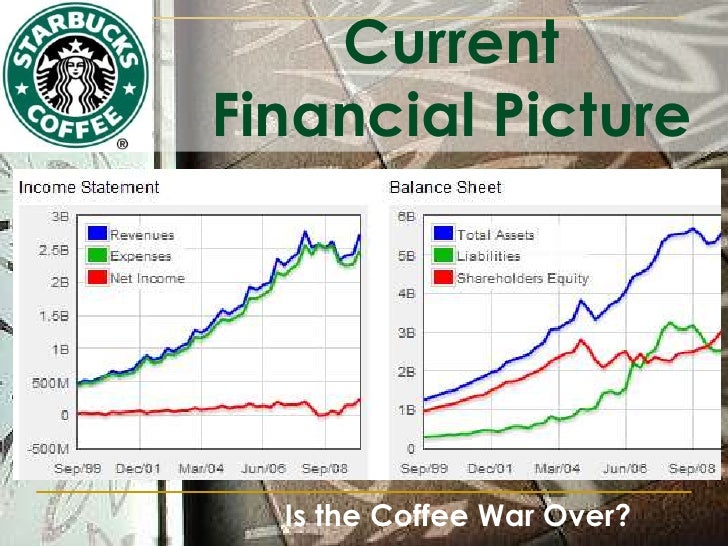 STARBUCKS COFFEE ®

Current Financial Picture

Income Statement

3B
2.5B
2B
1.5B
1B
500M
0
-500M

Revenues
Expenses
Net Income

Sep/99 Dec/01 Mar/04 Jun/06 Sep/08

Balance Sheet

6B
5B
4B
3B
2B
1B
0

Total Assets
Liabilities
Shareholders Equity

Sep/99 Dec/01 Mar/04 Jun/06 Sep/08

Is the Coffee War Over?